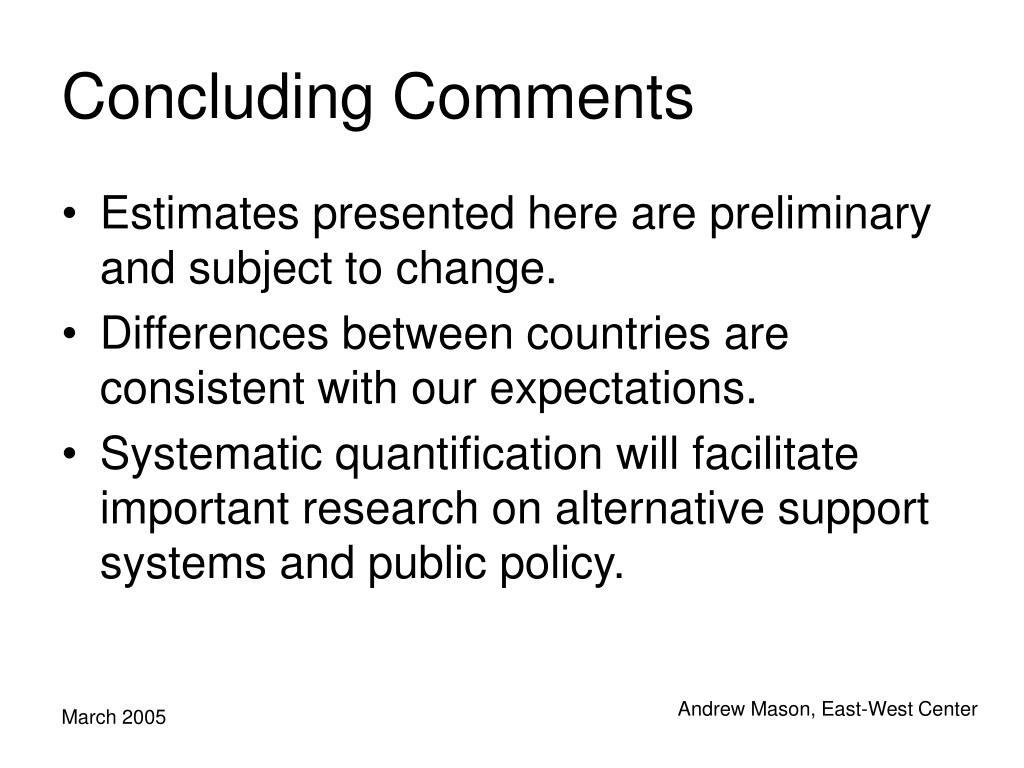 Concluding Comments

• Estimates presented here are preliminary and subject to change.
• Differences between countries are consistent with our expectations.
• Systematic quantification will facilitate important research on alternative support systems and public policy.

March 2005

Andrew Mason, East-West Center